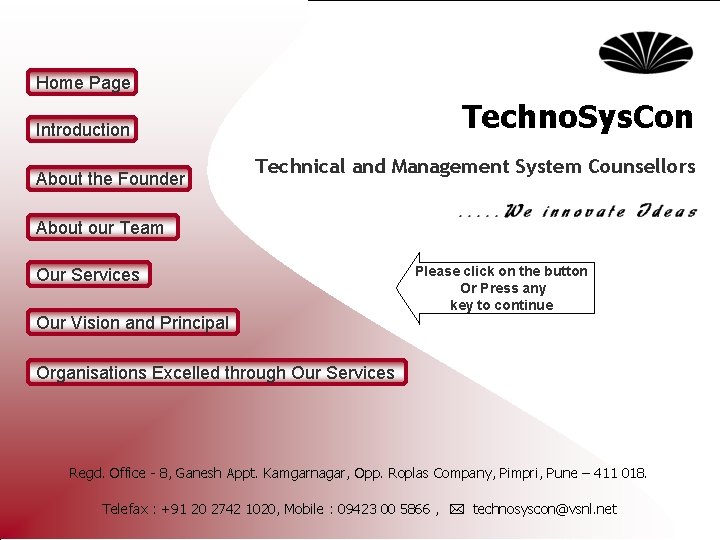 Home Page

Introduction

About the Founder

About our Team

Our Services

Our Vision and Principal

Organisations Excelled through Our Services

TechnoSysCon

Technical and Management System Counsellors

.....We innovate Ideas

Please click on the button Or Press any key to continue

Regd. Office - 8, Ganesh Appt. Kamgarnagar, Opp. Roplas Company, Pimpri, Pune – 411 018.

Telefax : +91 20 2742 1020, Mobile : 09423 00 5866 , technosyscon@vsnl.net